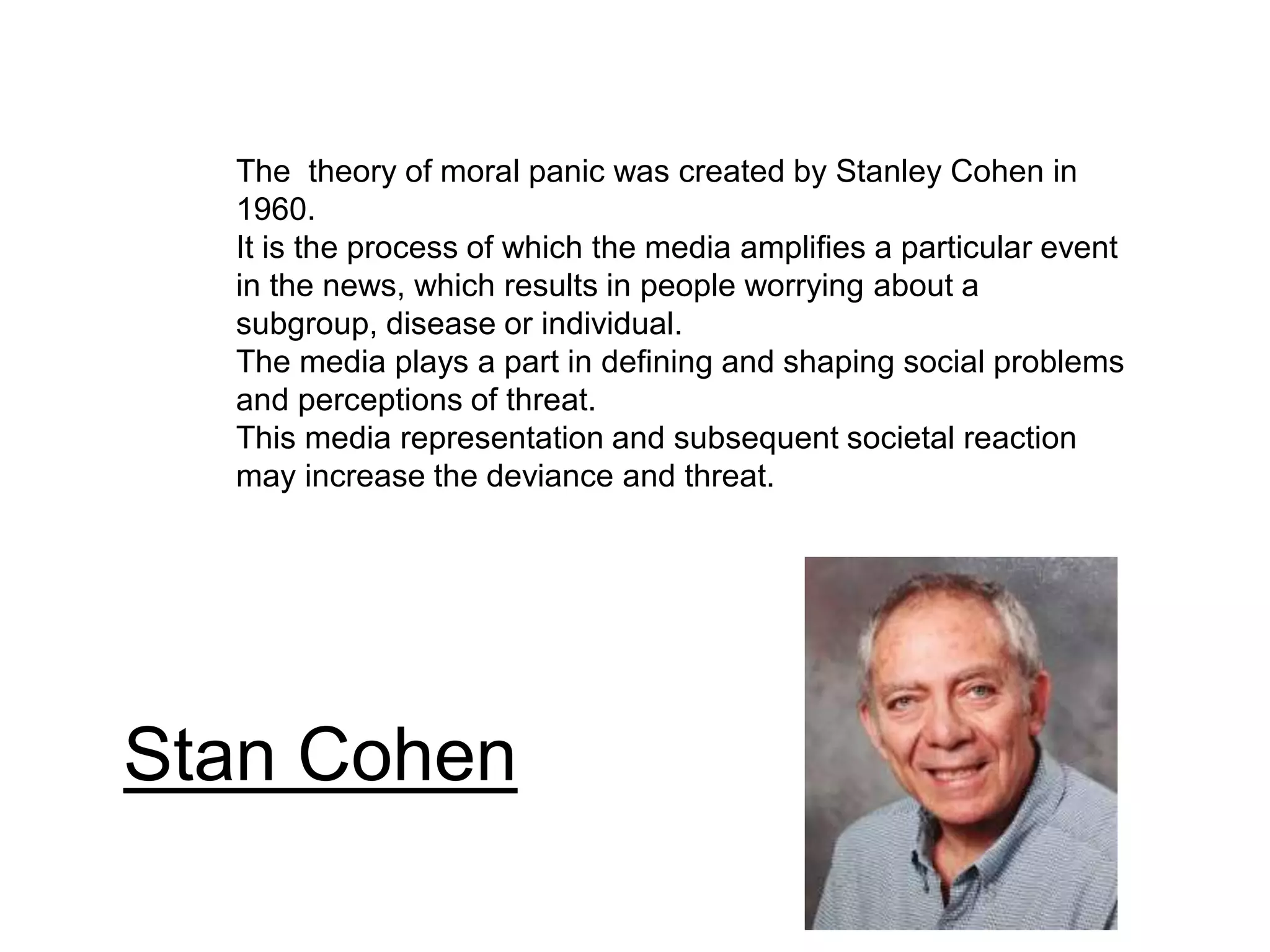 The  theory of moral panic was created by Stanley Cohen in 1960.
It is the process of which the media amplifies a particular event in the news, which results in people worrying about a subgroup, disease or individual.
The media plays a part in defining and shaping social problems and perceptions of threat.
This media representation and subsequent societal reaction may increase the deviance and threat.

Stan Cohen